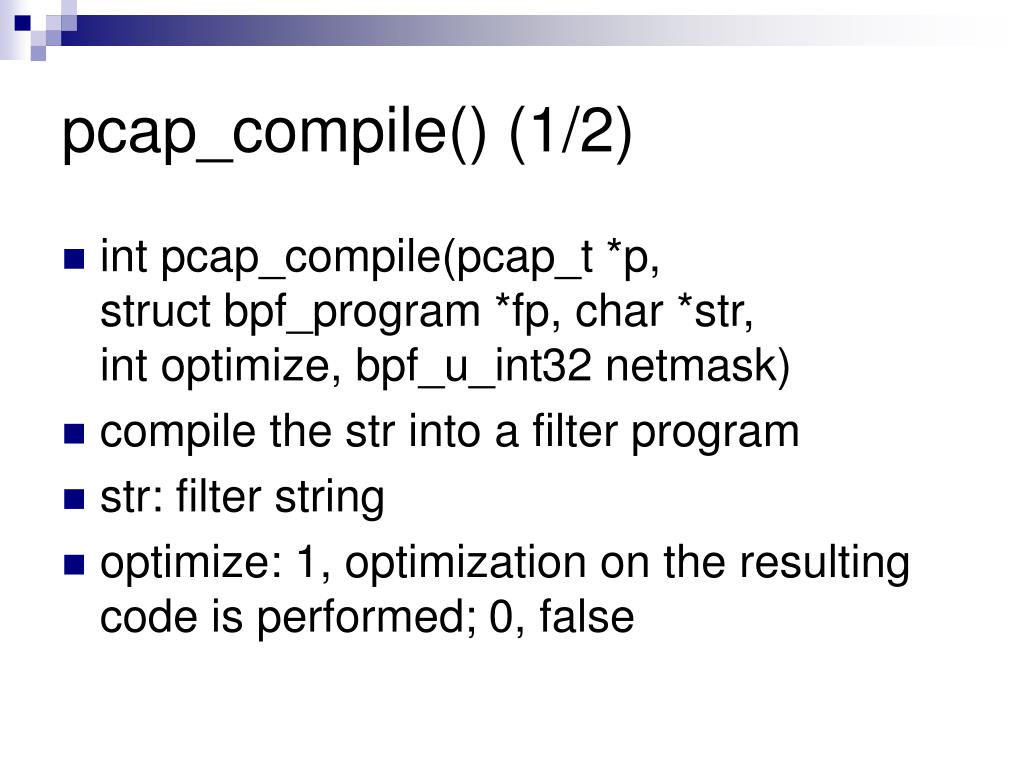 pcap_compile() (1/2)

- int pcap_compile(pcap_t *p, struct bpf_program *fp, char *str, int optimize, bpf_u_int32 netmask)
- compile the str into a filter program
- str: filter string
- optimize: 1, optimization on the resulting code is performed; 0, false